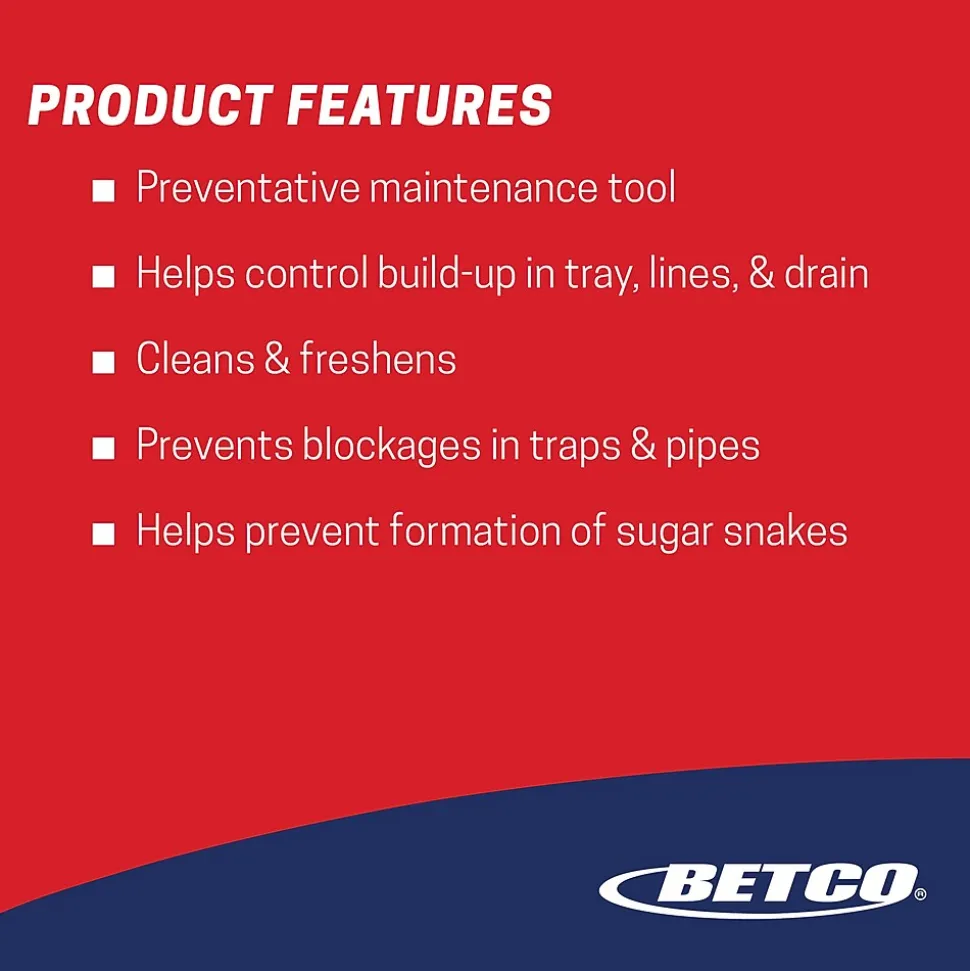 PRODUCT FEATURES

• Preventative maintenance tool
• Helps control build-up in tray, lines, & drain
• Cleans & freshens
• Prevents blockages in traps & pipes
• Helps prevent formation of sugar snakes

BETCO®